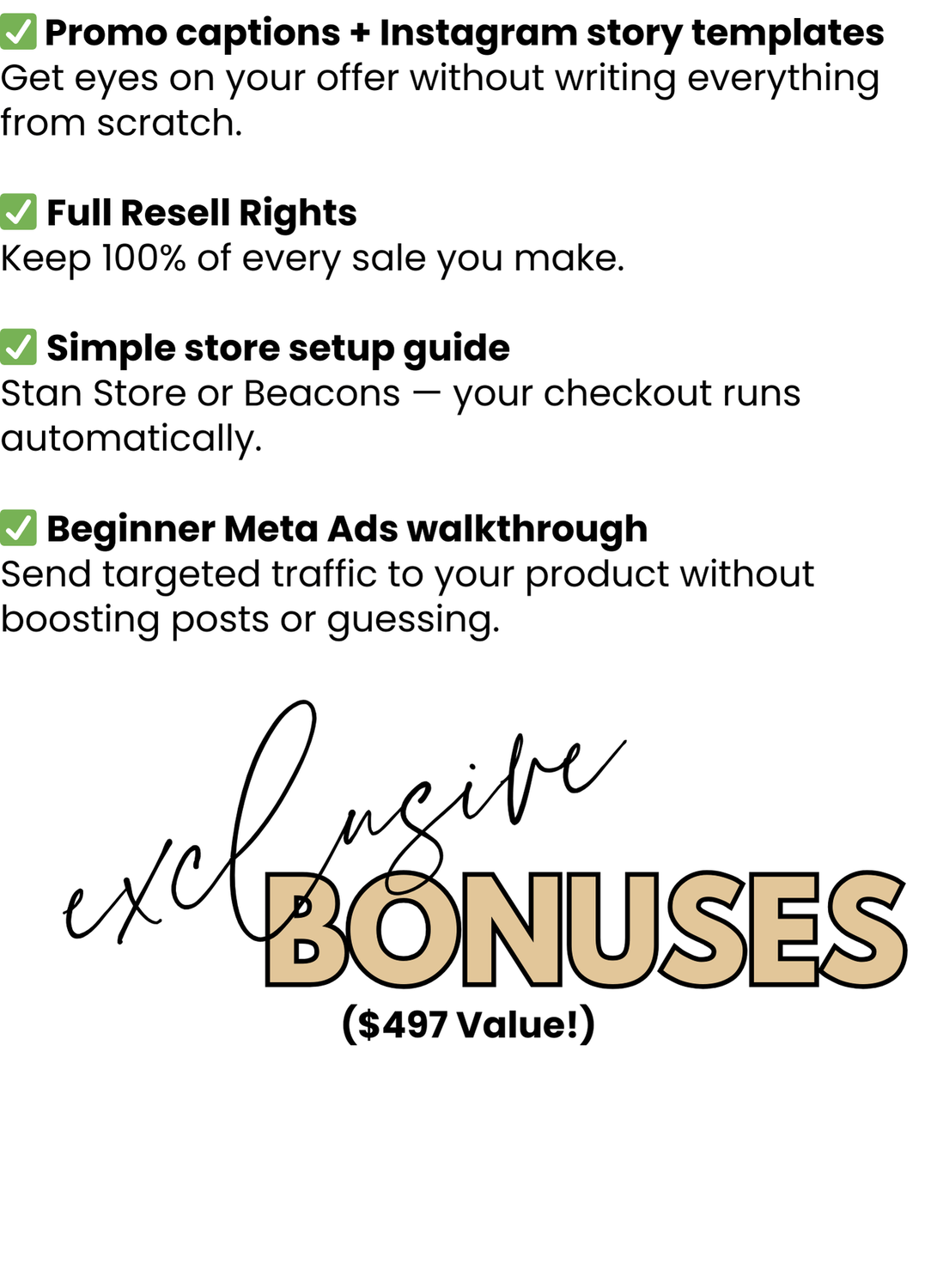 ✅ Promo captions + Instagram story templates
Get eyes on your offer without writing everything from scratch.

✅ Full Resell Rights
Keep 100% of every sale you make.

✅ Simple store setup guide
Stan Store or Beacons — your checkout runs automatically.

✅ Beginner Meta Ads walkthrough
Send targeted traffic to your product without boosting posts or guessing.

exclusive BONUSES
($497 Value!)